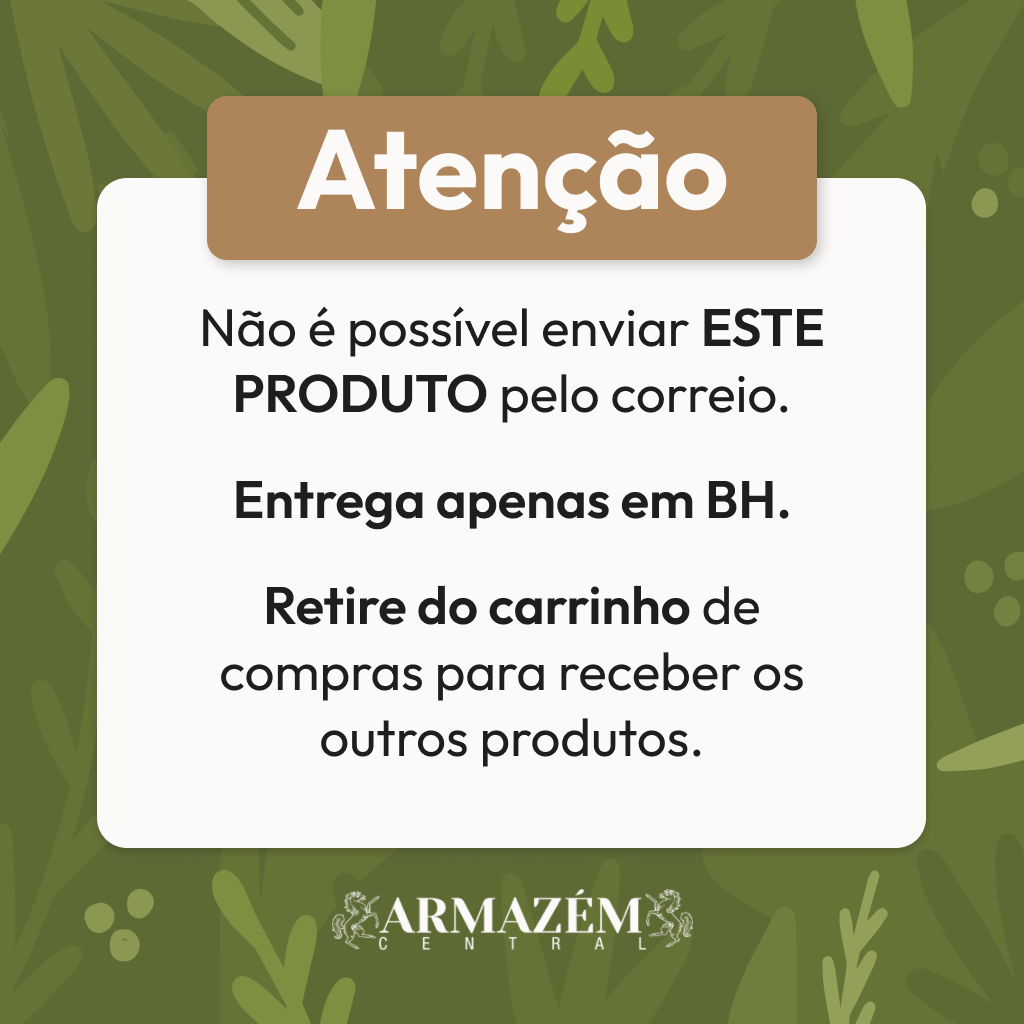 Atenção

Não é possível enviar ESTE PRODUTO pelo correio.

Entrega apenas em BH.

Retire do carrinho de compras para receber os outros produtos.

ARMAZÉM
CENTRAL